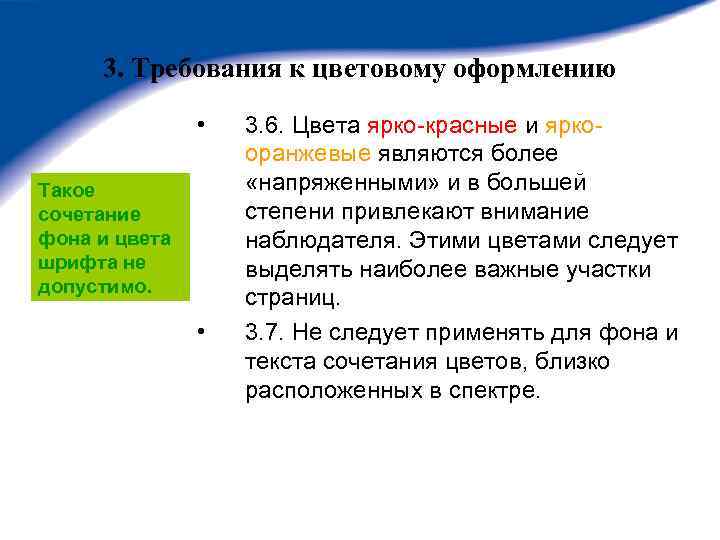 3. Требования к цветовому оформлению

Такое сочетание фона и цвета шрифта не допустимо.

• 3.6. Цвета ярко-красные и ярко-оранжевые являются более «напряженными» и в большей степени привлекают внимание наблюдателя. Этими цветами следует выделять наиболее важные участки страниц.

• 3.7. Не следует применять для фона и текста сочетания цветов, близко расположенных в спектре.